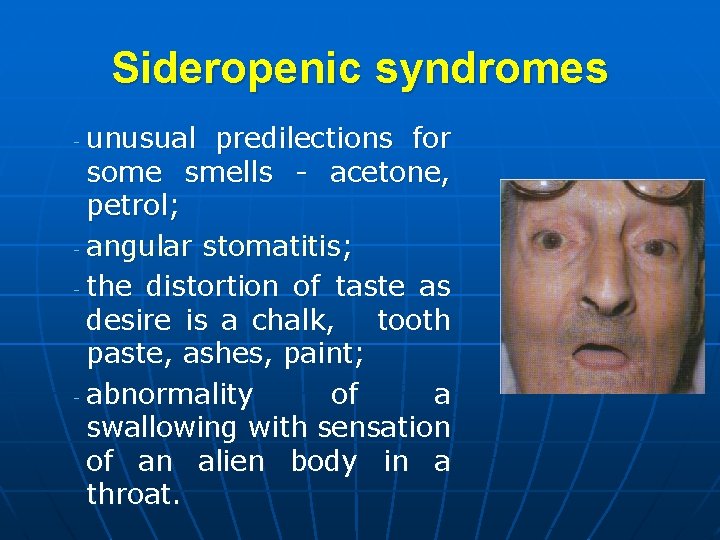 Sideropenic syndromes

- unusual predilections for some smells - acetone, petrol;

- angular stomatitis;

- the distortion of taste as desire is a chalk, tooth paste, ashes, paint;

- abnormality of a swallowing with sensation of an alien body in a throat.